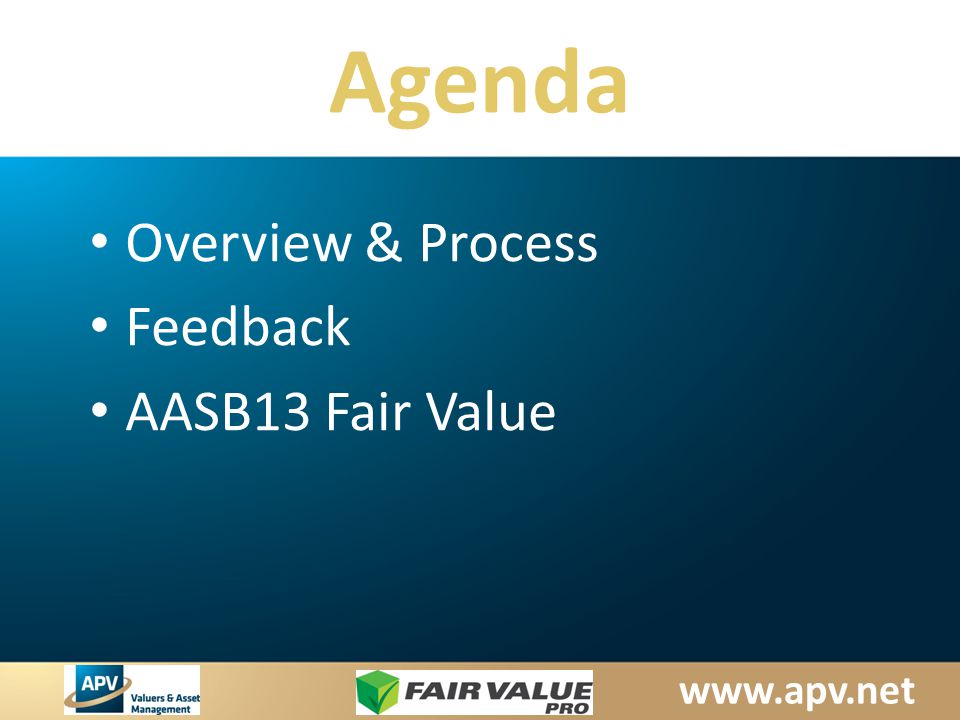 Agenda

• Overview & Process
• Feedback
• AASB13 Fair Value

APV Valuers & Asset Management

FAIR VALUE PRO

www.apv.net